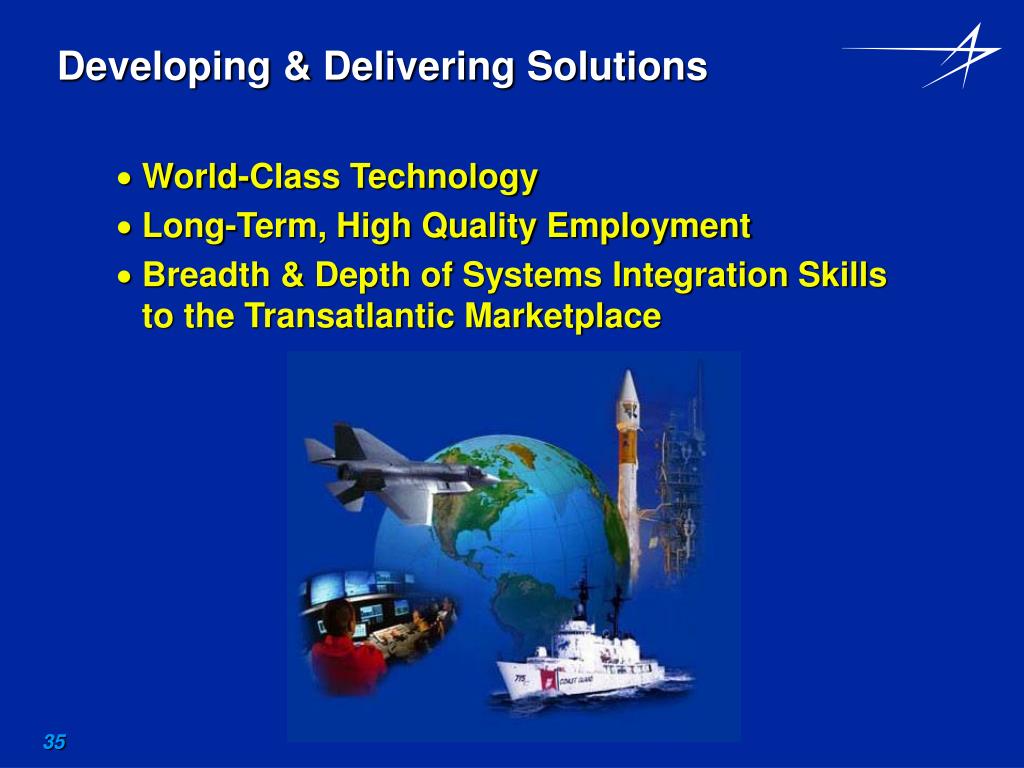 Developing & Delivering Solutions

• World-Class Technology

• Long-Term, High Quality Employment

• Breadth & Depth of Systems Integration Skills to the Transatlantic Marketplace

715

COAST GUARD

35